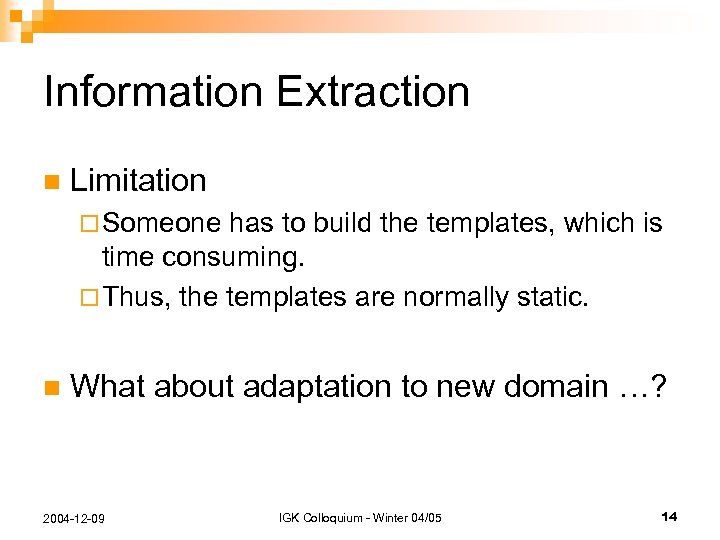 Information Extraction

Limitation

Someone has to build the templates, which is time consuming.

Thus, the templates are normally static.

What about adaptation to new domain …?

2004-12-09

IGK Colloquium - Winter 04/05

14